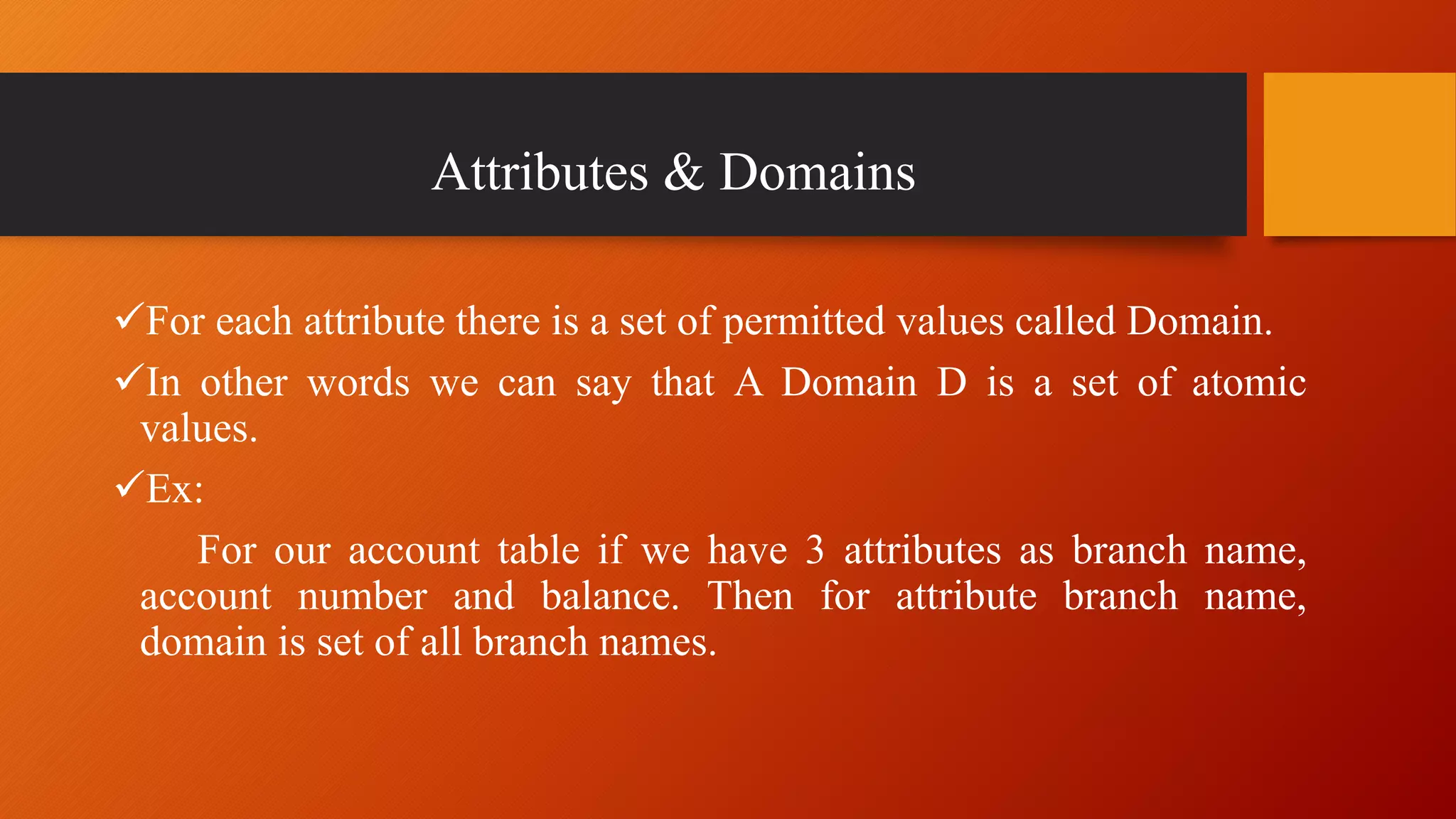 Attributes & Domains

✓For each attribute there is a set of permitted values called Domain.

✓In other words we can say that A Domain D is a set of atomic values.

✓Ex:

For our account table if we have 3 attributes as branch name, account number and balance. Then for attribute branch name, domain is set of all branch names.